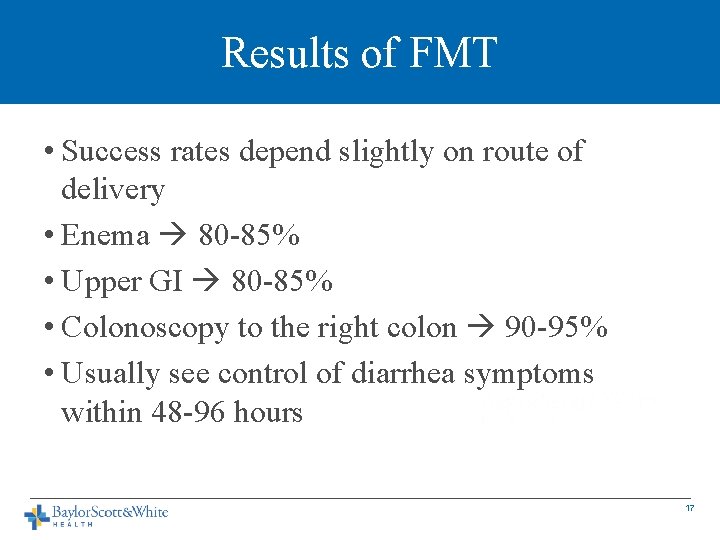 Results of FMT

• Success rates depend slightly on route of delivery
• Enema → 80-85%
• Upper GI → 80-85%
• Colonoscopy to the right colon → 90-95%
• Usually see control of diarrhea symptoms within 48-96 hours

BaylorScott&White HEALTH

17